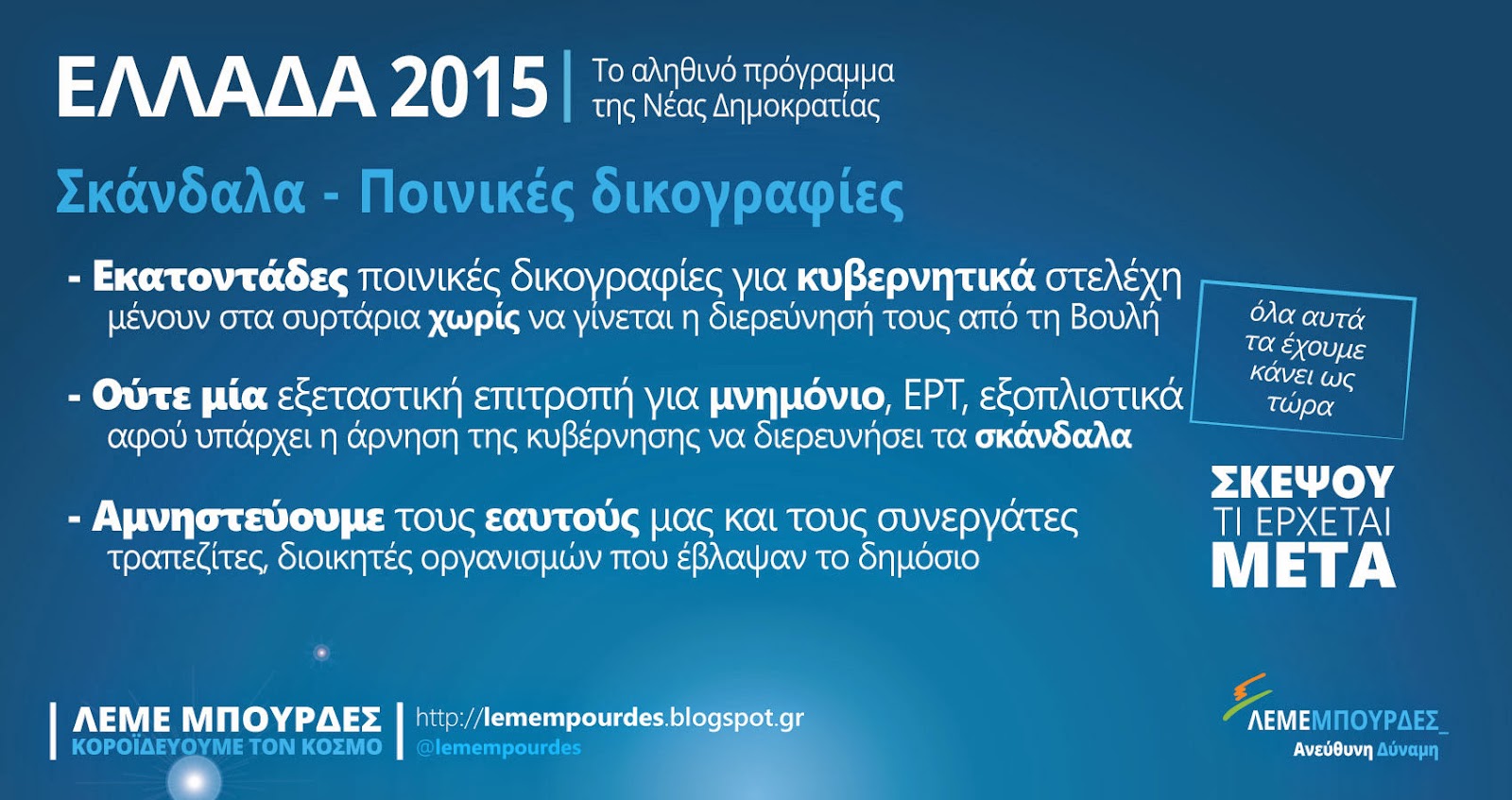 ΕΛΛΑΔΑ 2015 | Το αληθινό πρόγραμμα της Νέας Δημοκρατίας

Σκάνδαλα - Ποινικές δικογραφίες

- Εκατοντάδες ποινικές δικογραφίες για κυβερνητικά στελέχη μένουν στα συρτάρια χωρίς να γίνεται η διερεύνησή τους από τη Βουλή

- Ούτε μία εξεταστική επιτροπή για μνημόνιο, ΕΡΤ, εξοπλιστικά αφού υπάρχει η άρνηση της κυβέρνησης να διερευνήσει τα σκάνδαλα

- Αμνηστεύουμε τους εαυτούς μας και τους συνεργάτες τραπεζίτες, διοικητές οργανισμών που έβλαψαν το δημόσιο

όλα αυτά τα έχουμε κάνει ως τώρα

ΣΚΕΨΟΥ ΤΙ ΕΡΧΕΤΑΙ ΜΕΤΑ

ΛΕΜΕ ΜΠΟΥΡΔΕΣ
ΚΟΡΟΪΔΕΥΟΥΜΕ ΤΟΝ ΚΟΣΜΟ

http://lemempourdes.blogspot.gr
@lemempourdes

ΛΕΜΕΜΠΟΥΡΔΕΣ_
Ανεύθυνη Δύναμη